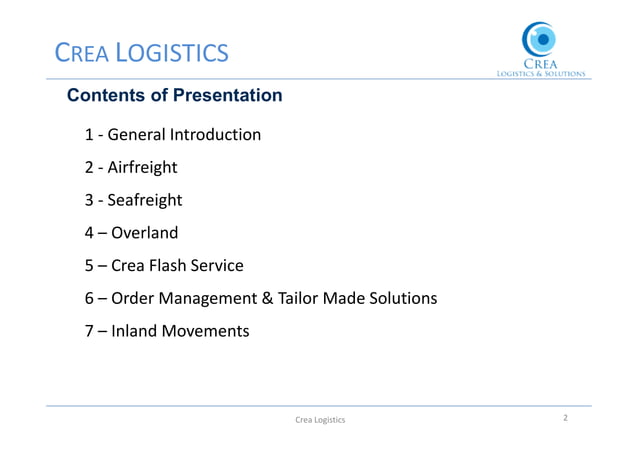 CREA LOGISTICS

CREA
LOGISTICS & SOLUTIONS

Contents of Presentation

1 - General Introduction

2 - Airfreight

3 - Seafreight

4 – Overland

5 – Crea Flash Service

6 – Order Management & Tailor Made Solutions

7 – Inland Movements

Crea Logistics

2